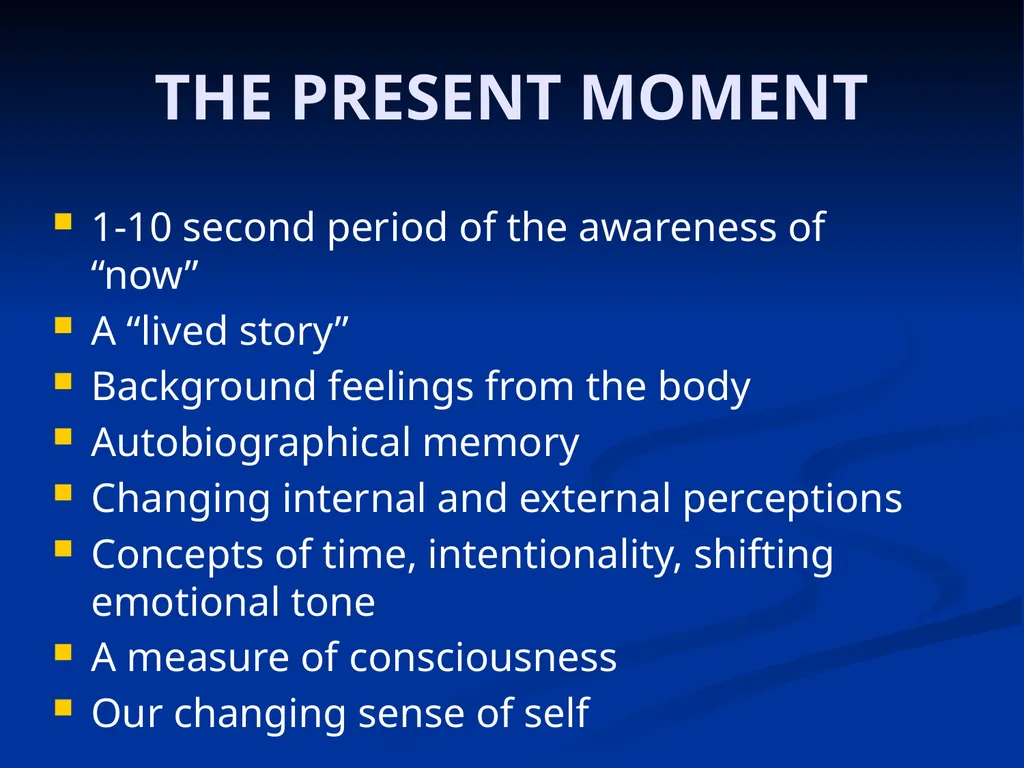 THE PRESENT MOMENT

- 1-10 second period of the awareness of “now”
- A “lived story”
- Background feelings from the body
- Autobiographical memory
- Changing internal and external perceptions
- Concepts of time, intentionality, shifting emotional tone
- A measure of consciousness
- Our changing sense of self